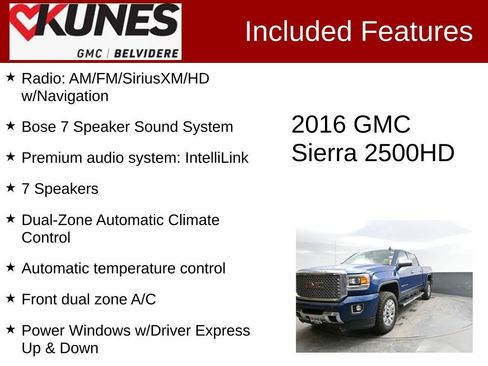 KUNES
GMC | BELVIDERE

Included Features

★ Radio: AM/FM/SiriusXM/HD w/Navigation

★ Bose 7 Speaker Sound System

★ Premium audio system: IntelliLink

★ 7 Speakers

★ Dual-Zone Automatic Climate Control

★ Automatic temperature control

★ Front dual zone A/C

★ Power Windows w/Driver Express Up & Down

2016 GMC Sierra 2500HD